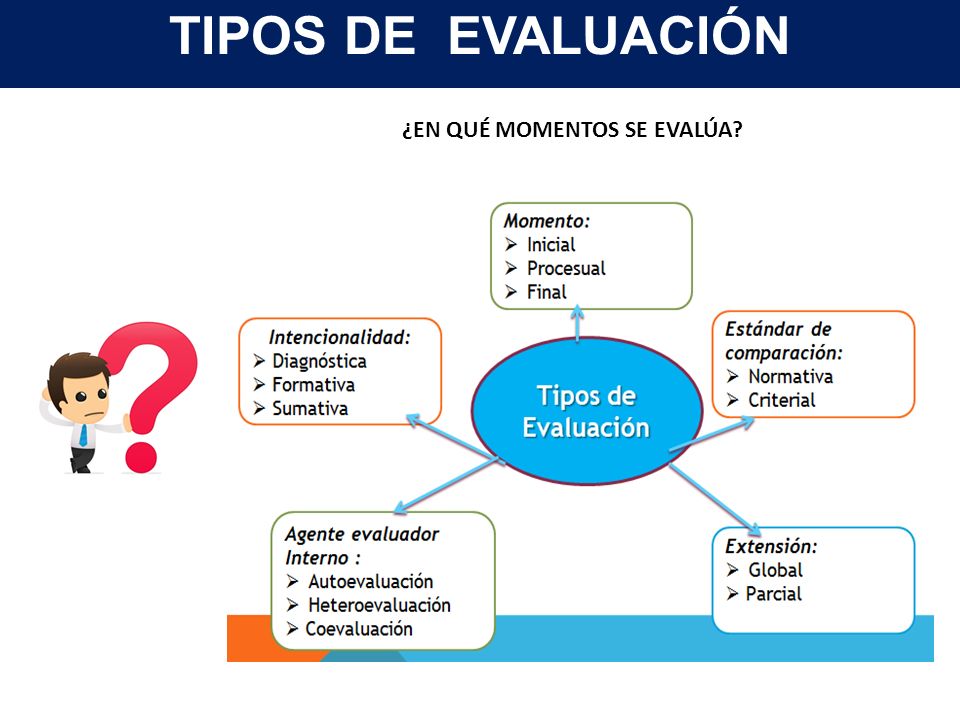 TIPOS DE EVALUACIÓN

¿EN QUÉ MOMENTOS SE EVALÚA?

Momento:
➢ Inicial
➢ Procesual
➢ Final

Intencionalidad:
➢ Diagnóstica
➢ Formativa
➢ Sumativa

Tipos de Evaluación

Estándar de comparación:
➢ Normativa
➢ Criterial

Agente evaluador Interno :
➢ Autoevaluación
➢ Heteroevaluación
➢ Coevaluación

Extensión:
➢ Global
➢ Parcial